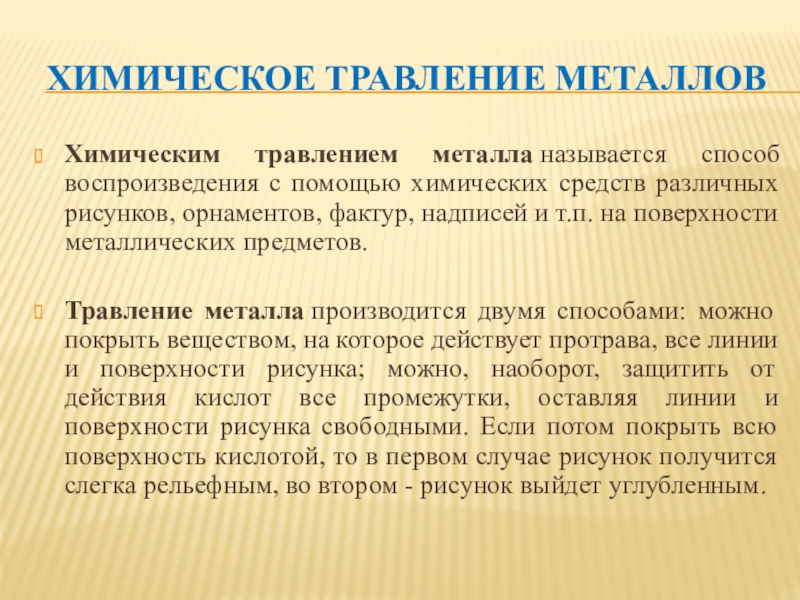 ХИМИЧЕСКОЕ ТРАВЛЕНИЕ МЕТАЛЛОВ

Химическим травлением металла называется способ воспроизведения с помощью химических средств различных рисунков, орнаментов, фактур, надписей и т.п. на поверхности металлических предметов.

Травление металла производится двумя способами: можно покрыть веществом, на которое действует протрава, все линии и поверхности рисунка; можно, наоборот, защитить от действия кислот все промежутки, оставляя линии и поверхности рисунка свободными. Если потом покрыть всю поверхность кислотой, то в первом случае рисунок получится слегка рельефным, во втором - рисунок выйдет углубленным.